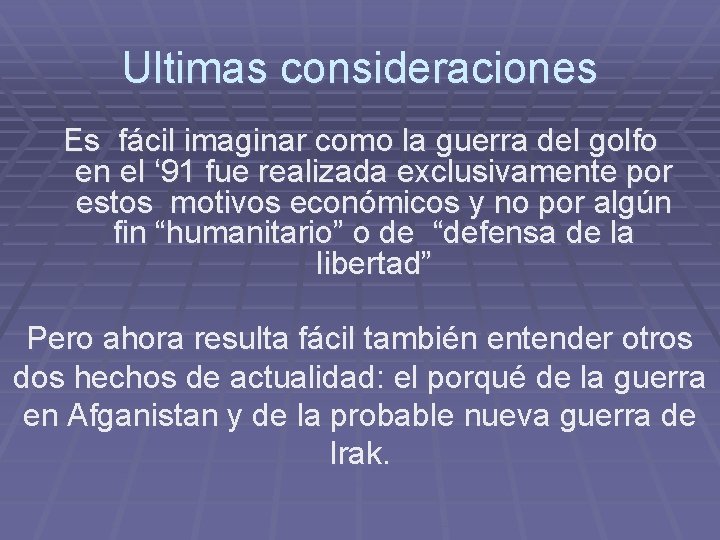 Ultimas consideraciones

Es  fácil imaginar como la guerra del golfo en el ‘91 fue realizada exclusivamente por estos  motivos económicos y no por algún fin “humanitario” o de  “defensa de la libertad”

Pero ahora resulta fácil también entender otros dos hechos de actualidad: el porqué de la guerra en Afganistan y de la probable nueva guerra de Irak.